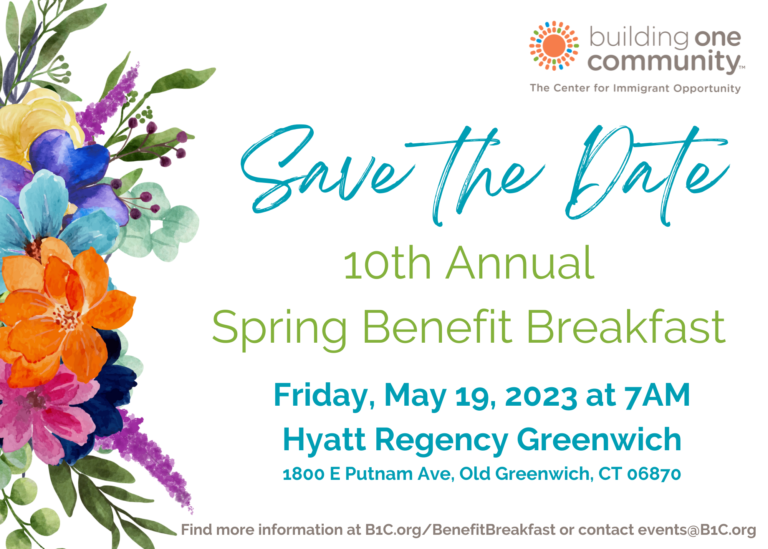 building one community™
The Center for Immigrant Opportunity

Save the Date

10th Annual
Spring Benefit Breakfast

Friday, May 19, 2023 at 7AM
Hyatt Regency Greenwich
1800 E Putnam Ave, Old Greenwich, CT 06870

Find more information at B1C.org/BenefitBreakfast or contact events@B1C.org